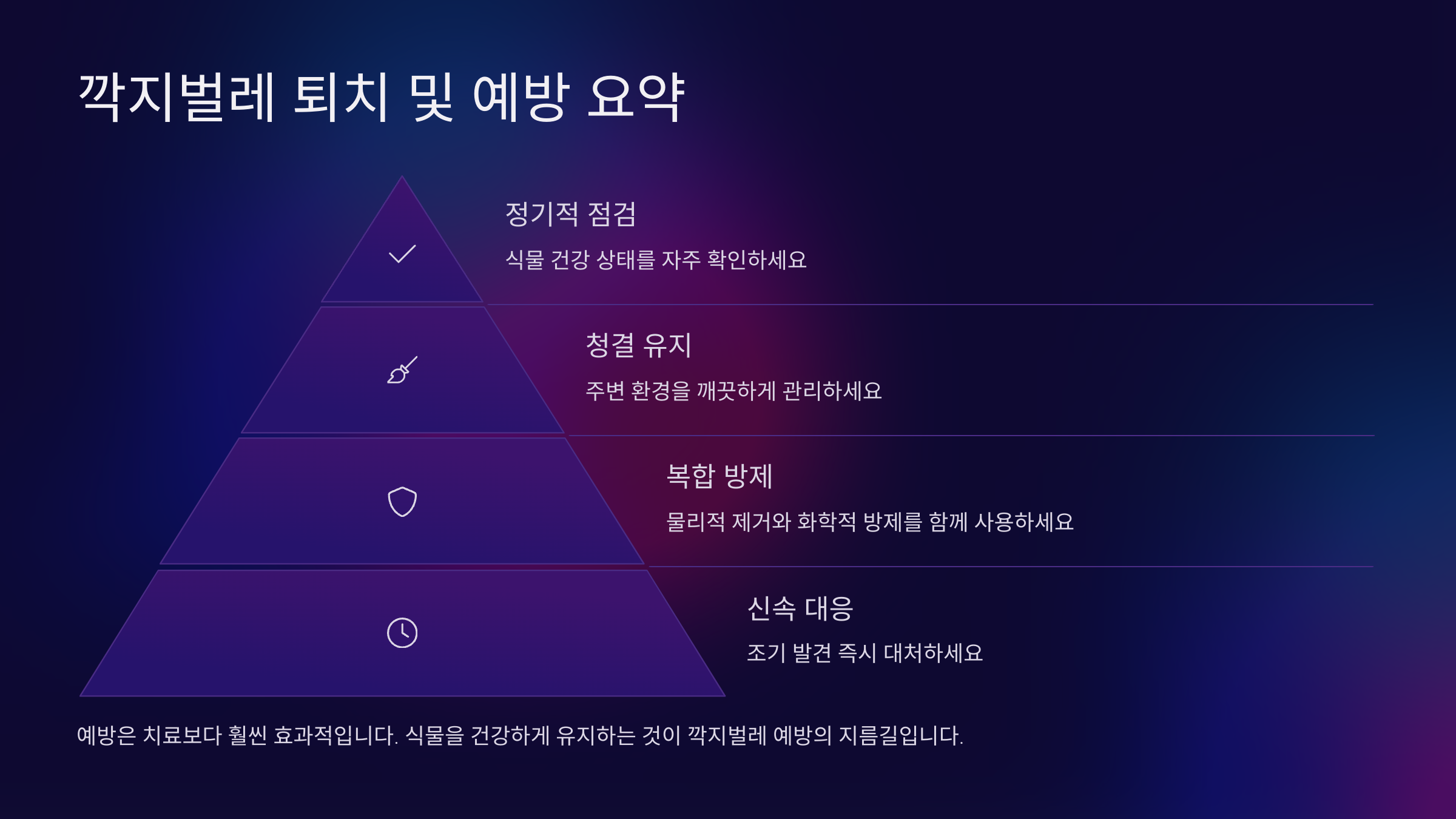 깍지벌레 퇴치 및 예방 요약

정기적 점검

식물 건강 상태를 자주 확인하세요

청결 유지

주변 환경을 깨끗하게 관리하세요

복합 방제

물리적 제거와 화학적 방제를 함께 사용하세요

신속 대응

조기 발견 즉시 대처하세요

예방은 치료보다 훨씬 효과적입니다. 식물을 건강하게 유지하는 것이 깍지벌레 예방의 지름길입니다.